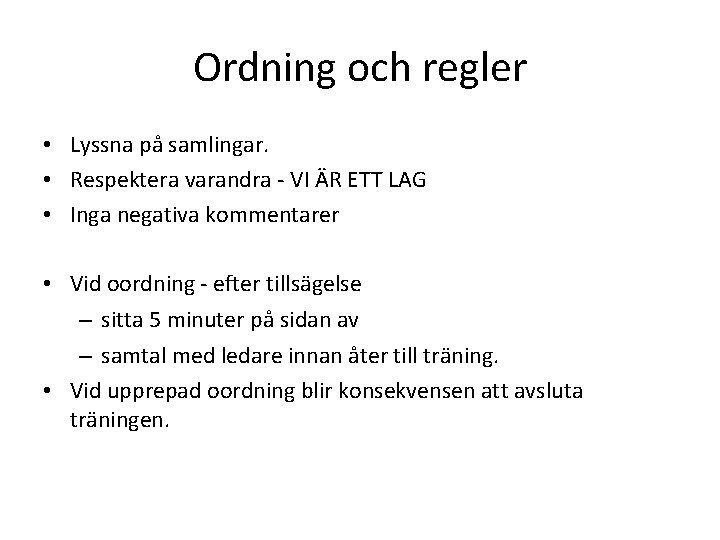 Ordning och regler

• Lyssna på samlingar.
• Respektera varandra - VI ÄR ETT LAG
• Inga negativa kommentarer

• Vid oordning - efter tillsägelse
  – sitta 5 minuter på sidan av
  – samtal med ledare innan åter till träning.
• Vid upprepad oordning blir konsekvensen att avsluta träningen.